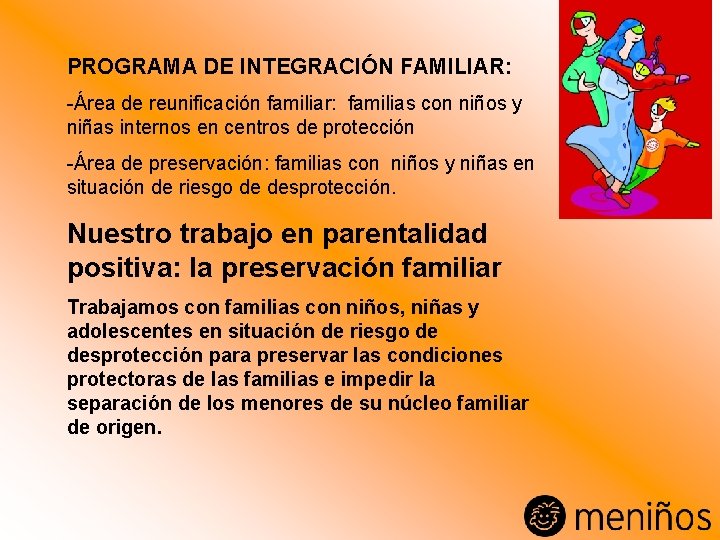 PROGRAMA DE INTEGRACIÓN FAMILIAR:

-Área de reunificación familiar: familias con niños y niñas internos en centros de protección

-Área de preservación: familias con niños y niñas en situación de riesgo de desprotección.

Nuestro trabajo en parentalidad positiva: la preservación familiar

Trabajamos con familias con niños, niñas y adolescentes en situación de riesgo de desprotección para preservar las condiciones protectoras de las familias e impedir la separación de los menores de su núcleo familiar de origen.

meniños